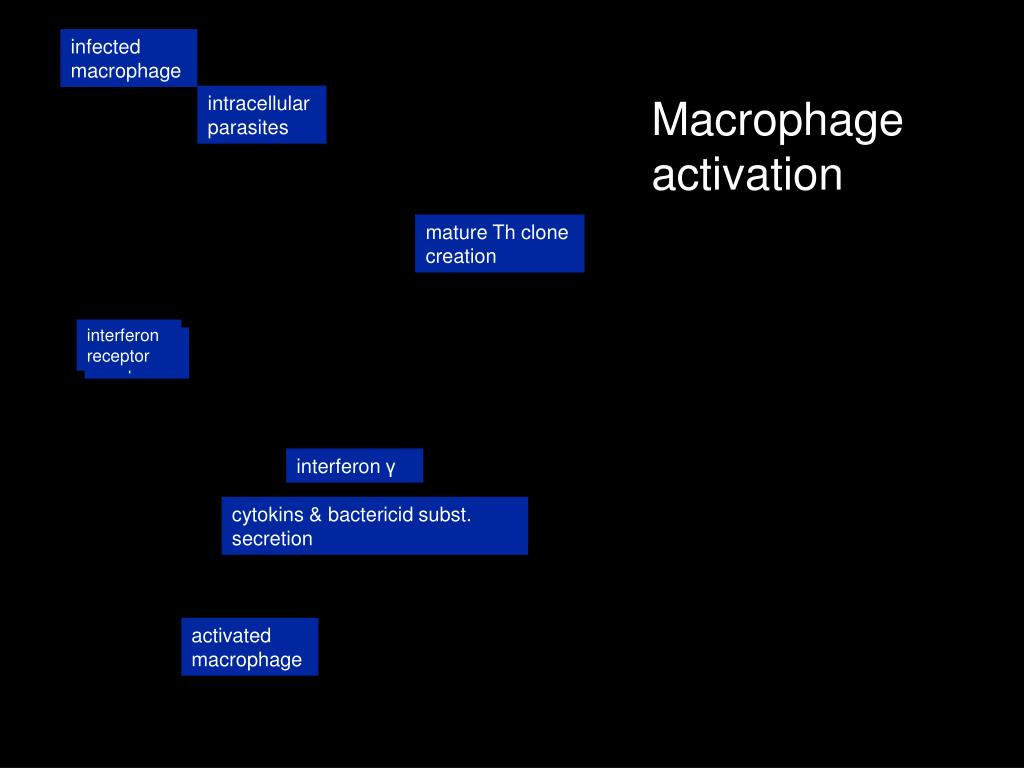 infected macrophage

intracellular parasites

Macrophage activation

mature Th clone creation

interferon receptor

interferon γ

cytokins & bactericid subst. secretion

activated macrophage